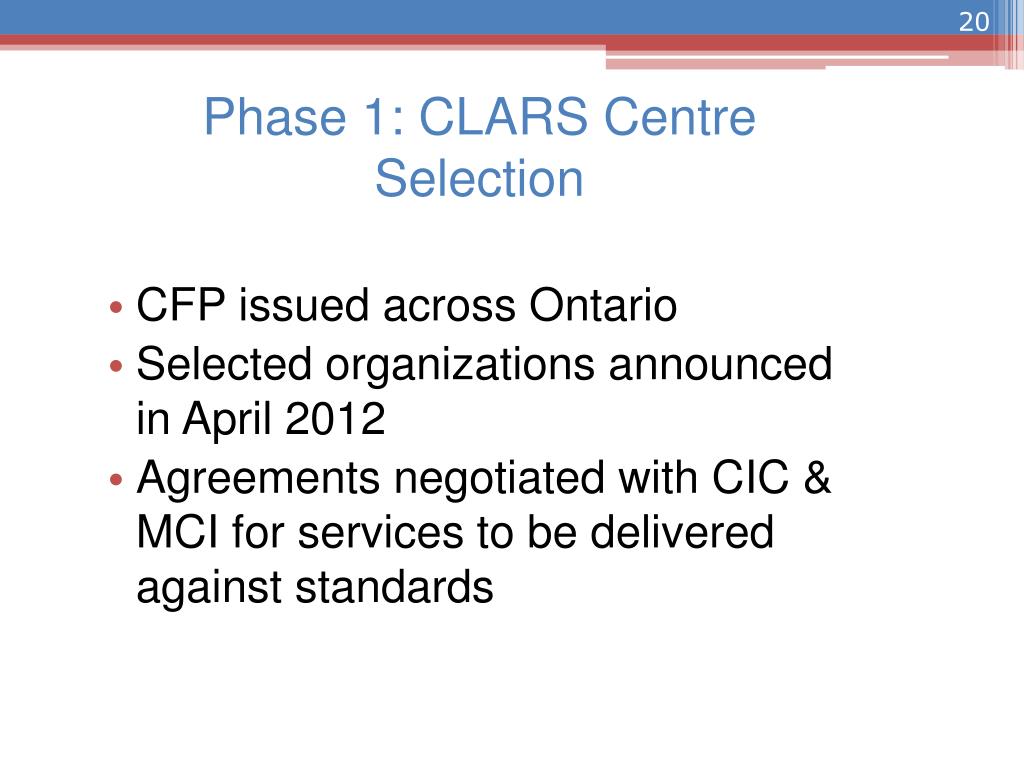 20

Phase 1: CLARS Centre Selection

• CFP issued across Ontario
• Selected organizations announced in April 2012
• Agreements negotiated with CIC & MCI for services to be delivered against standards